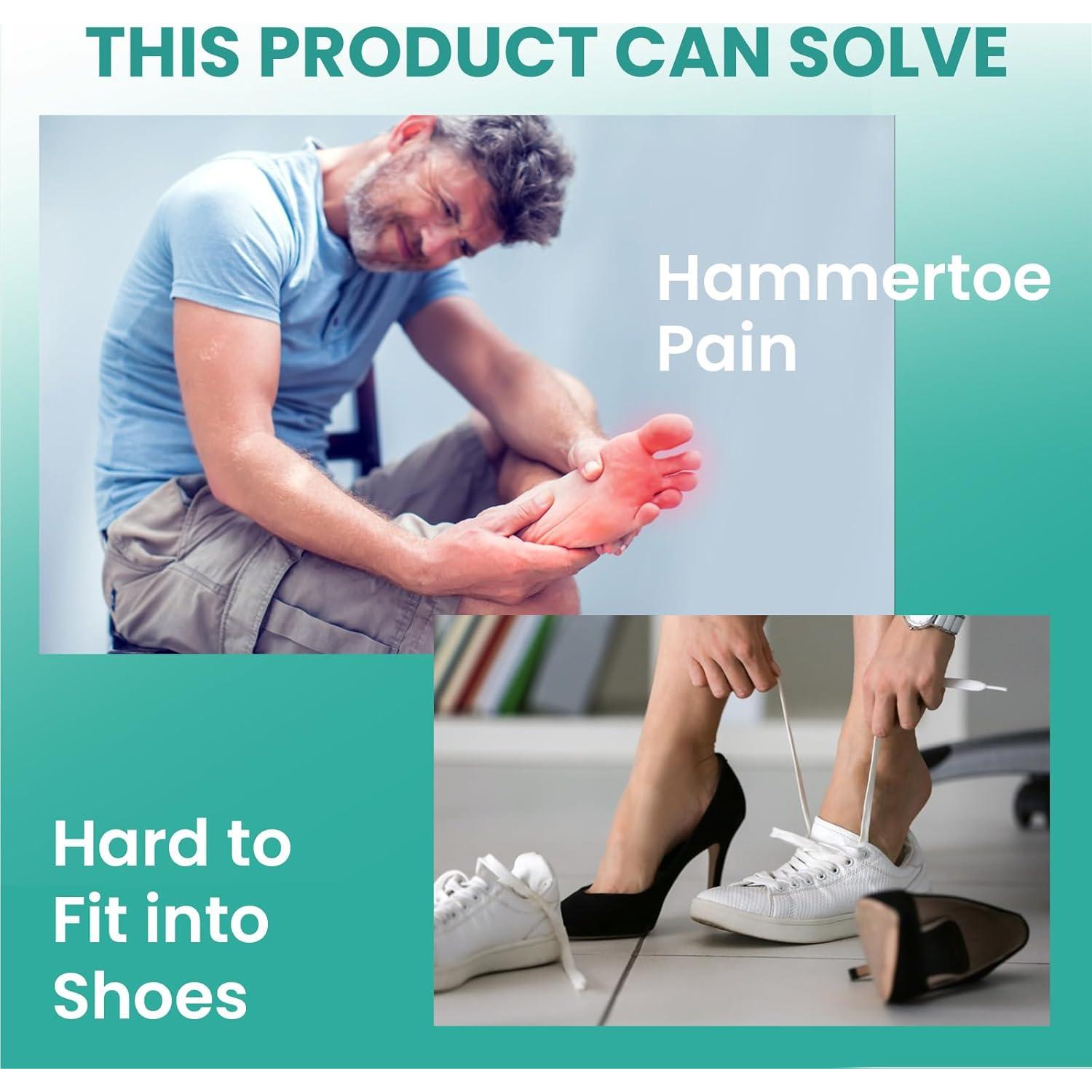 THIS PRODUCT CAN SOLVE

Hammertoe Pain

Hard to Fit into Shoes